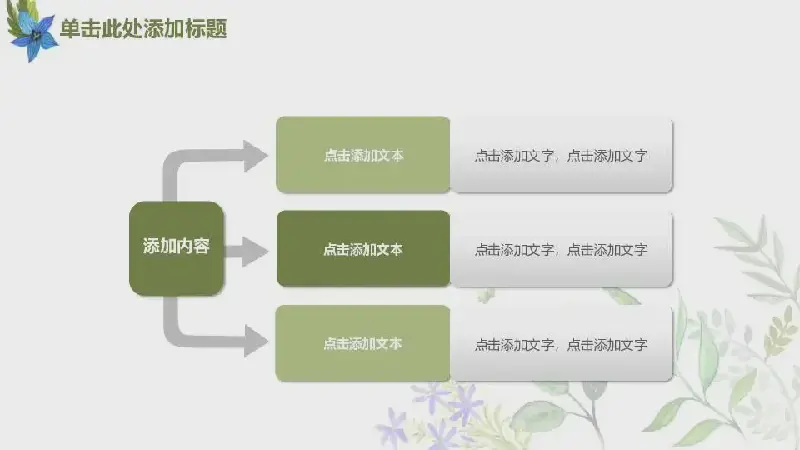 单击此处添加标题

添加内容

点击添加文本

点击添加文字，点击添加文字

点击添加文本

点击添加文字，点击添加文字

点击添加文本

点击添加文字，点击添加文字